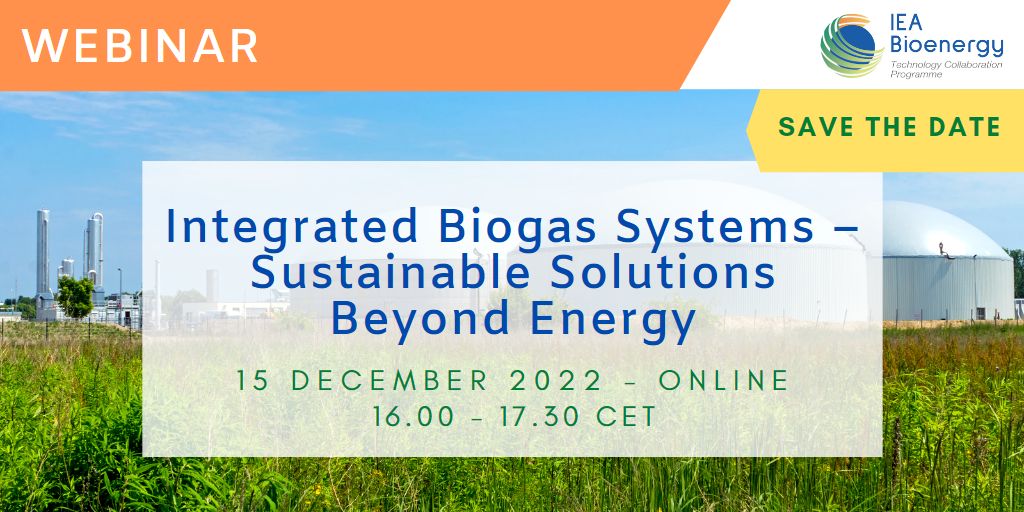 WEBINAR

IEA
Bioenergy
Technology Collaboration Programme

SAVE THE DATE

Integrated Biogas Systems – Sustainable Solutions Beyond Energy

15 DECEMBER 2022 - ONLINE
16.00 - 17.30 CET